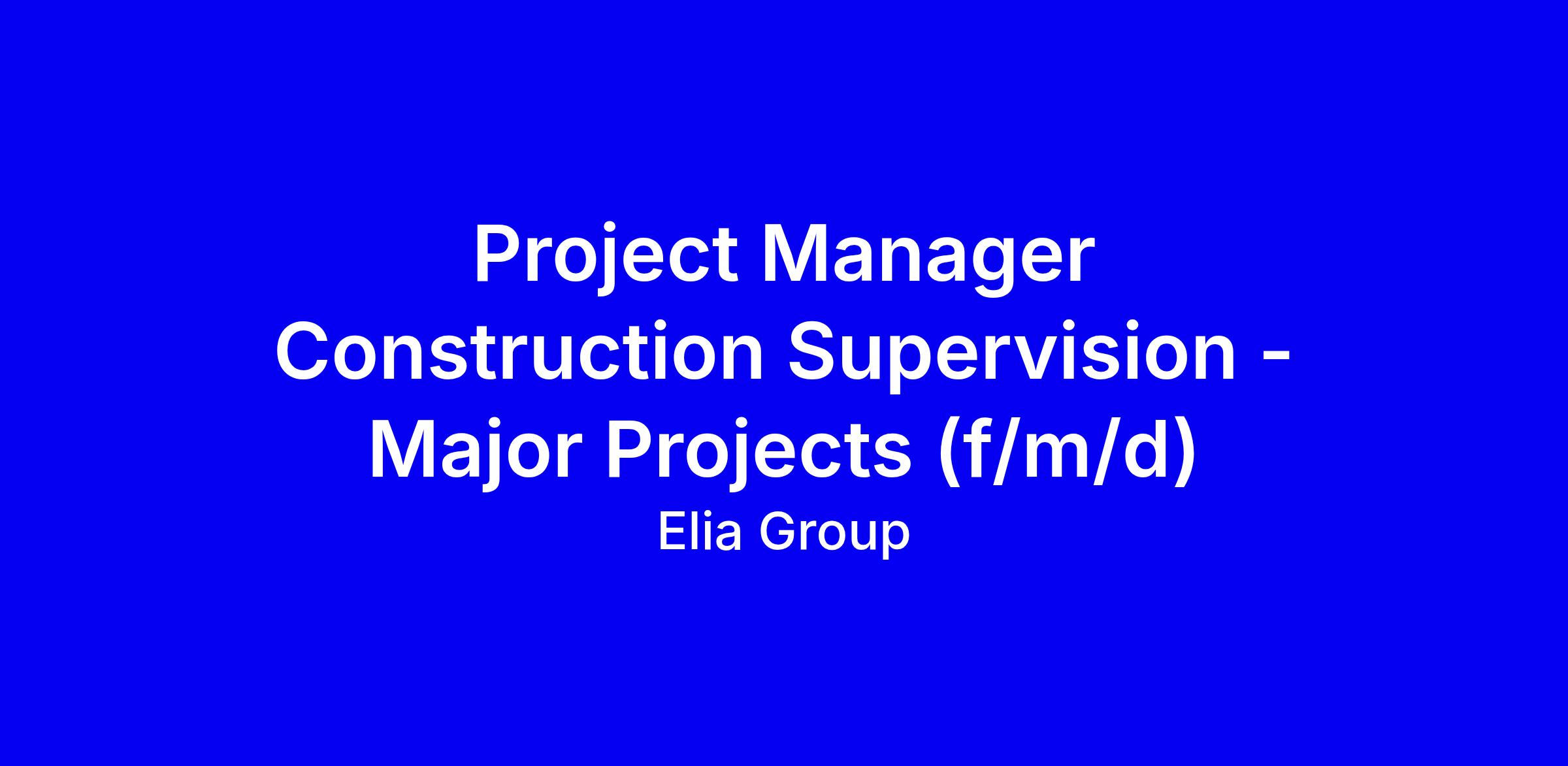 Project Manager Construction Supervision - Major Projects (f/m/d)

Elia Group